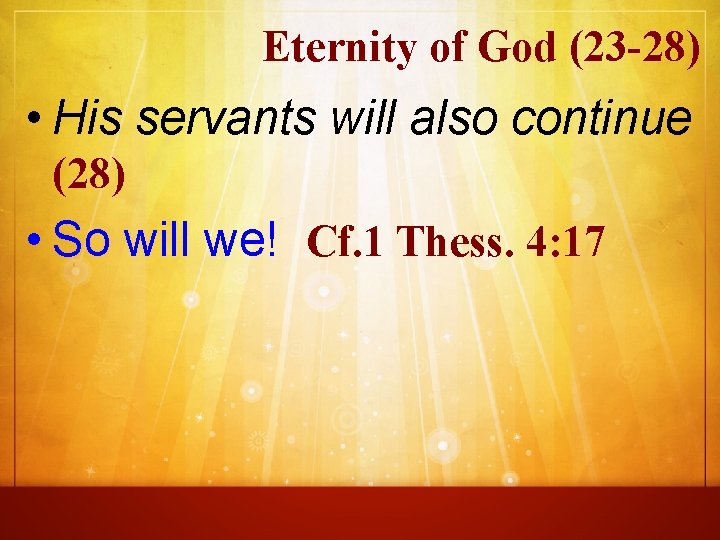 Eternity of God (23-28)

• His servants will also continue (28)

• So will we! Cf.1 Thess. 4:17